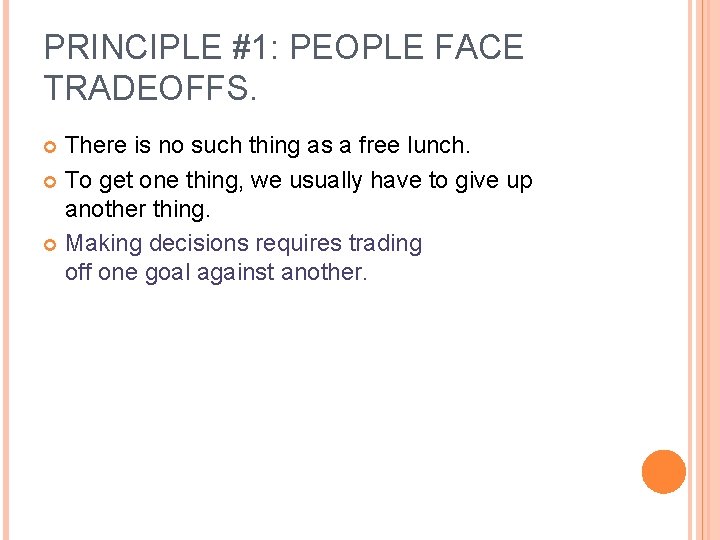 PRINCIPLE #1: PEOPLE FACE TRADEOFFS.

There is no such thing as a free lunch.

To get one thing, we usually have to give up another thing.

Making decisions requires trading off one goal against another.